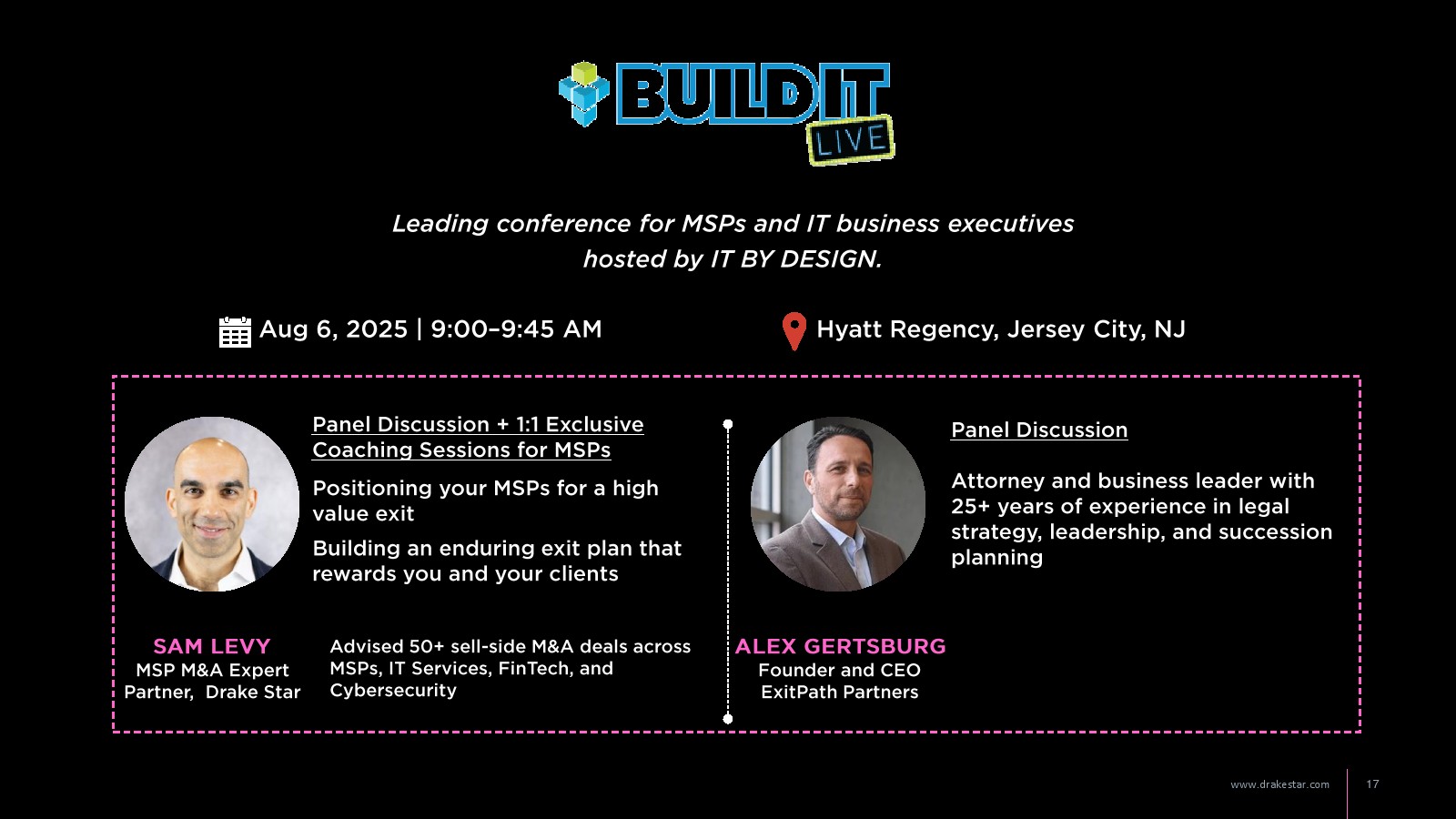 BUILD IT LIVE

Leading conference for MSPs and IT business executives hosted by IT BY DESIGN.

Aug 6, 2025 | 9:00–9:45 AM

Hyatt Regency, Jersey City, NJ

Panel Discussion + 1:1 Exclusive Coaching Sessions for MSPs

Positioning your MSPs for a high value exit

Building an enduring exit plan that rewards you and your clients

SAM LEVY
MSP M&A Expert
Partner, Drake Star

Advised 50+ sell-side M&A deals across MSPs, IT Services, FinTech, and Cybersecurity

Panel Discussion

Attorney and business leader with 25+ years of experience in legal strategy, leadership, and succession planning

ALEX GERTSBURG
Founder and CEO
ExitPath Partners

www.drakestar.com

17